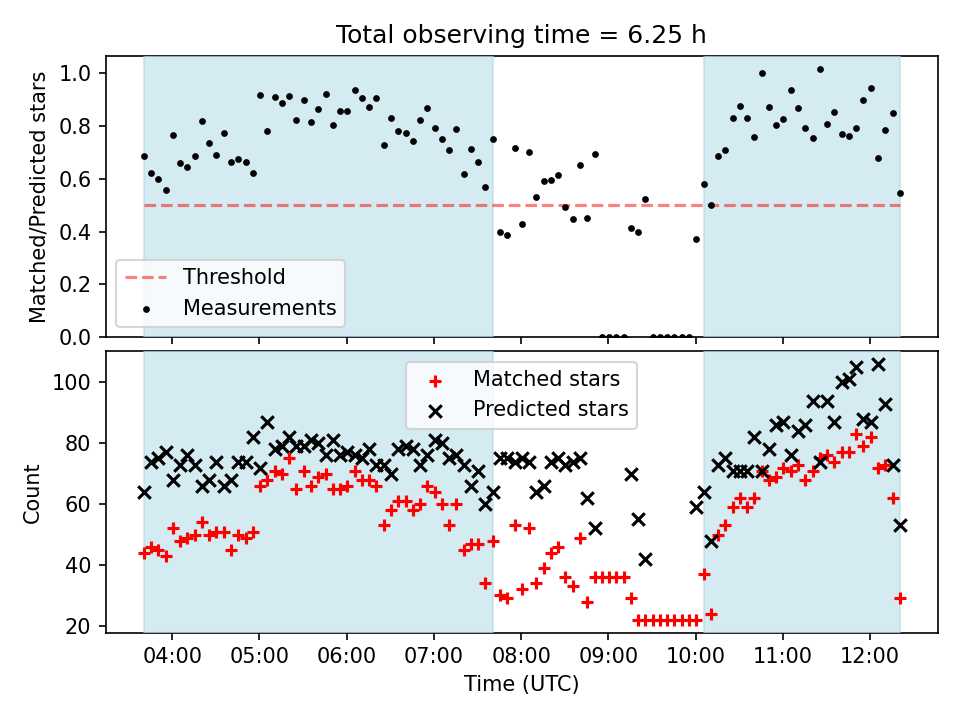 Total observing time = 6.25 h

Matched/Predicted stars

1.0
0.8
0.6
0.4
0.2
0.0

Threshold
Measurements

Count

100
80
60
40
20

Matched stars
Predicted stars

04:00
05:00
06:00
07:00
08:00
09:00
10:00
11:00
12:00

Time (UTC)